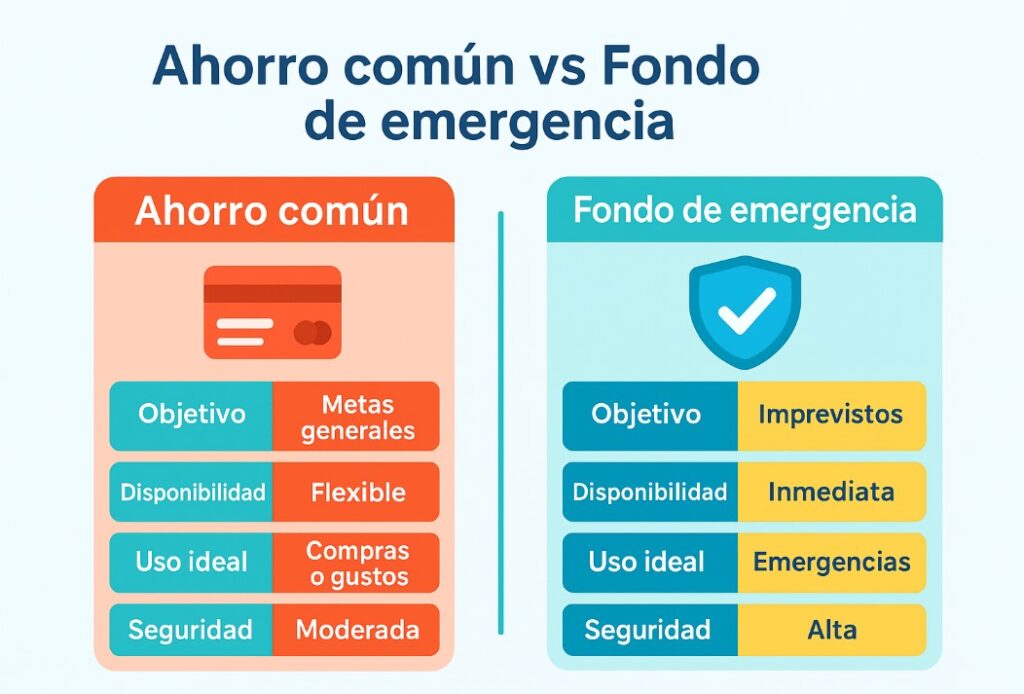 Ahorro común vs Fondo de emergencia

Ahorro común

| Objetivo | Metas generales |
|---|---|
| Disponibilidad | Flexible |
| Uso ideal | Compras o gustos |
| Seguridad | Moderada |

Fondo de emergencia

| Objetivo | Imprevistos |
|---|---|
| Disponibilidad | Inmediata |
| Uso ideal | Emergencias |
| Seguridad | Alta |